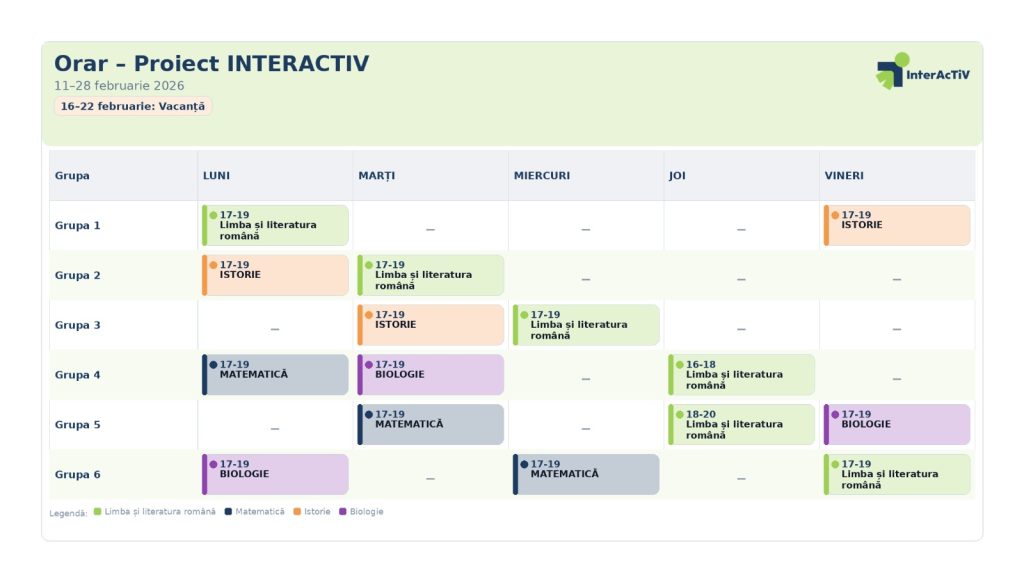 Orar – Proiect INTERACTIV
11–28 februarie 2026
16–22 februarie: Vacanță

InterAcTiV

| Grupa | LUNI | MARȚI | MIERCURI | JOI | VINERI |
|---|---|---|---|---|---|
| Grupa 1 | 17-19 Limba și literatura română | – | – | – | 17-19 ISTORIE |
| Grupa 2 | 17-19 ISTORIE | 17-19 Limba și literatura română | – | – | – |
| Grupa 3 | – | 17-19 ISTORIE | 17-19 Limba și literatura română | – | – |
| Grupa 4 | 17-19 MATEMATICĂ | 17-19 BIOLOGIE | – | 16-18 Limba și literatura română | – |
| Grupa 5 | – | 17-19 MATEMATICĂ | – | 18-20 Limba și literatura română | 17-19 BIOLOGIE |
| Grupa 6 | 17-19 BIOLOGIE | – | 17-19 MATEMATICĂ | – | 17-19 Limba și literatura română |

Legendă: Limba și literatura română Matematică Istorie Biologie